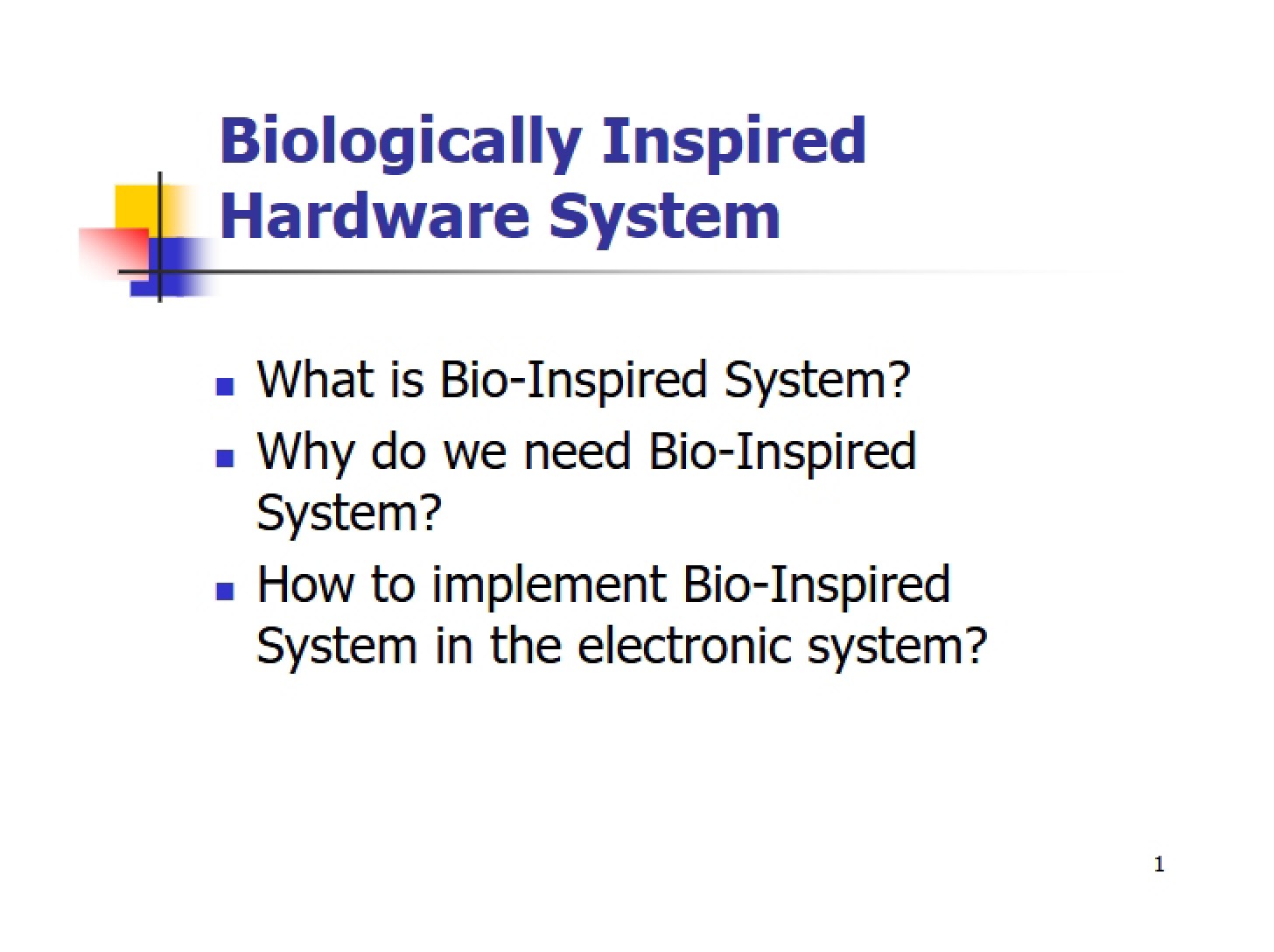 Biologically Inspired
Hardware System

• What is Bio-Inspired System?
• Why do we need Bio-Inspired System?
• How to implement Bio-Inspired System in the electronic system?

1